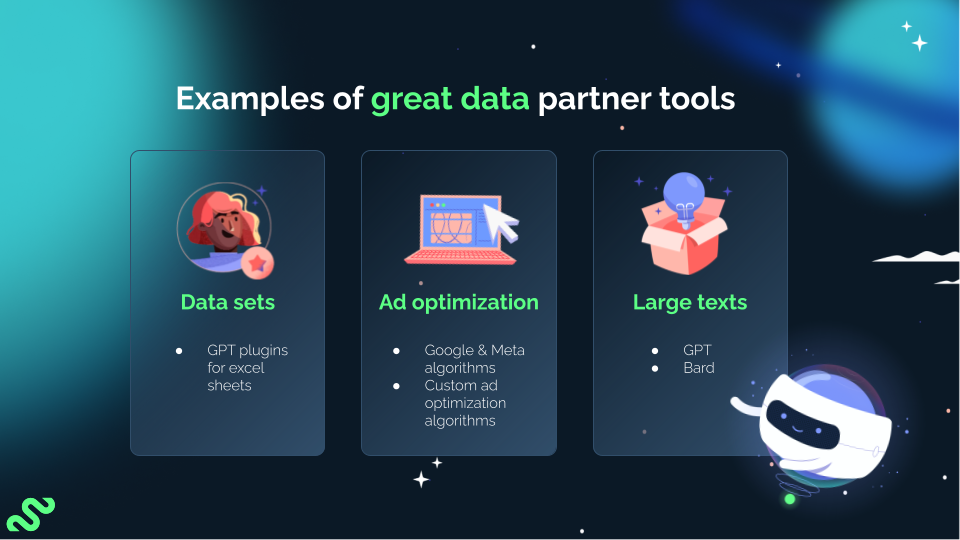 Examples of great data partner tools

Data sets

- GPT plugins for excel sheets

Ad optimization

- Google & Meta algorithms
- Custom ad optimization algorithms

Large texts

- GPT
- Bard